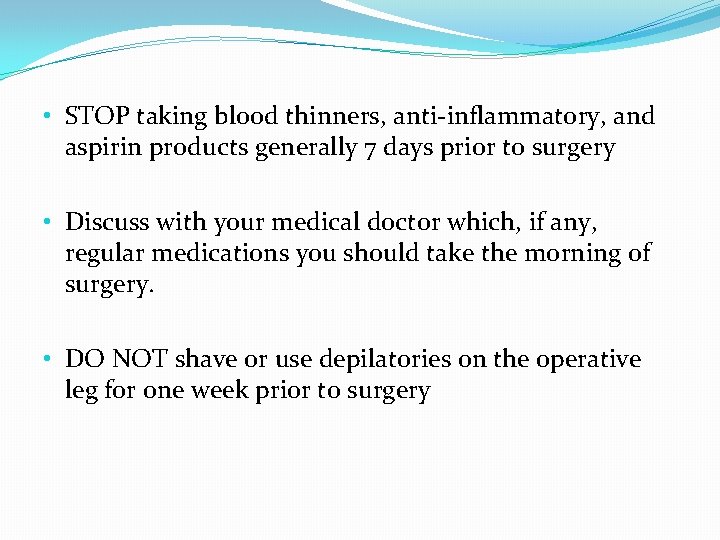 • STOP taking blood thinners, anti-inflammatory, and aspirin products generally 7 days prior to surgery

• Discuss with your medical doctor which, if any, regular medications you should take the morning of surgery.

• DO NOT shave or use depilatories on the operative leg for one week prior to surgery